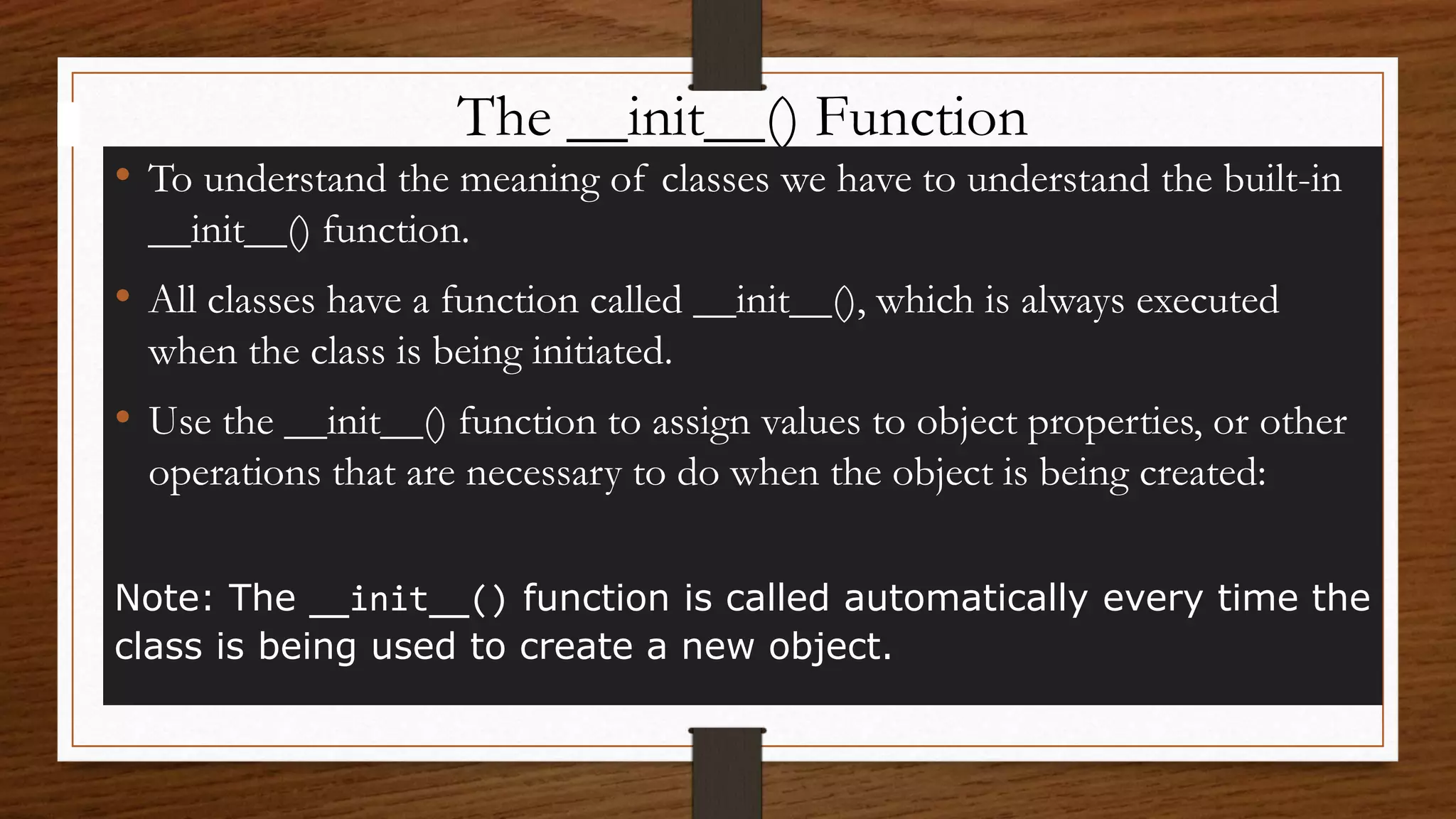 The __init__() Function

• To understand the meaning of classes we have to understand the built-in __init__() function.

• All classes have a function called __init__(), which is always executed when the class is being initiated.

• Use the __init__() function to assign values to object properties, or other operations that are necessary to do when the object is being created:

Note: The __init__() function is called automatically every time the class is being used to create a new object.